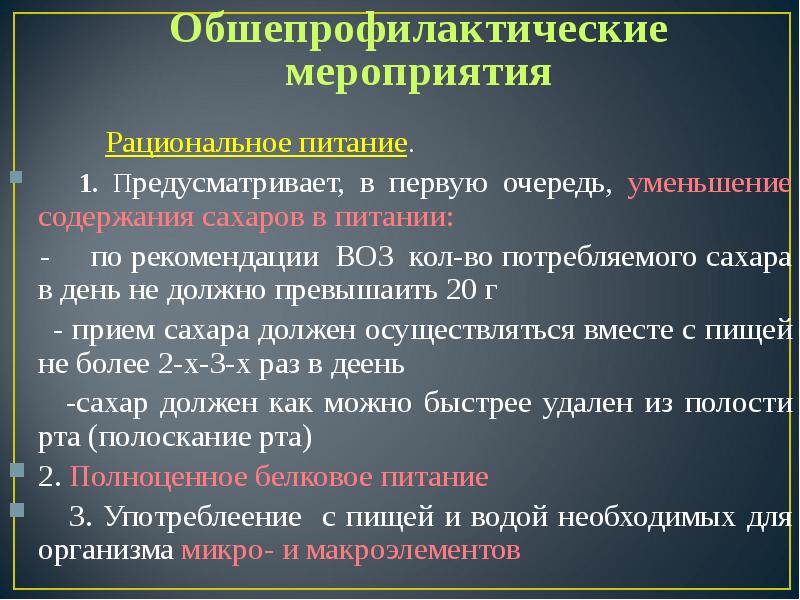 Обшепрофилактические мероприятия

Рациональное питание.

1. Предусматривает, в первую очередь, уменьшение содержания сахаров в питании:

- по рекомендации ВОЗ кол-во потребляемого сахара в день не должно превышаить 20 г

- прием сахара должен осуществляться вместе с пищей не более 2-х-3-х раз в деень

-сахар должен как можно быстрее удален из полости рта (полоскание рта)

2. Полноценное белковое питание

3. Употреблеение с пищей и водой необходимых для организма микро- и макроэлементов